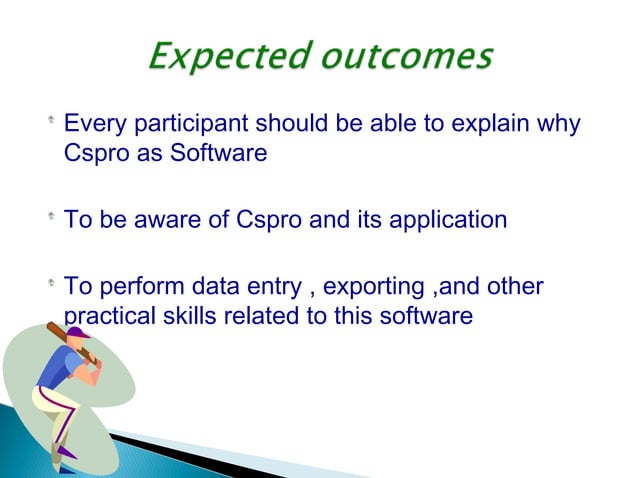 Expected outcomes

Every participant should be able to explain why Cspro as Software

To be aware of Cspro and its application

To perform data entry , exporting ,and other practical skills related to this software